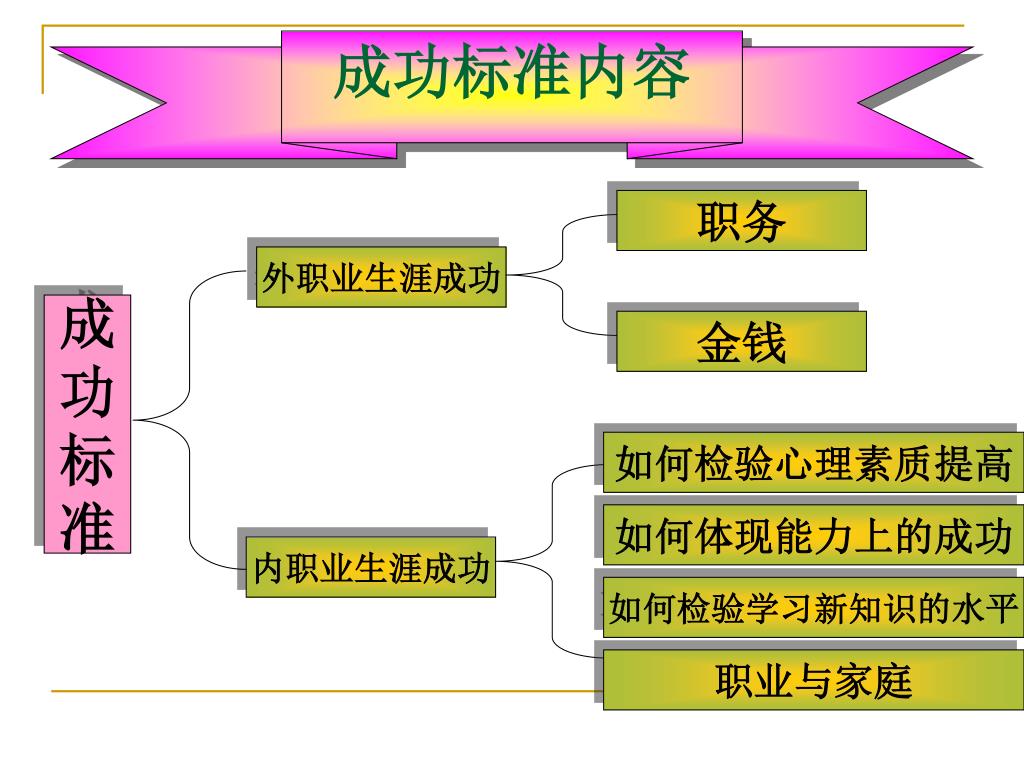 成功标准内容

成功标准

外职业生涯成功

职务

金钱

内职业生涯成功

如何检验心理素质提高

如何体现能力上的成功

如何检验学习新知识的水平

职业与家庭